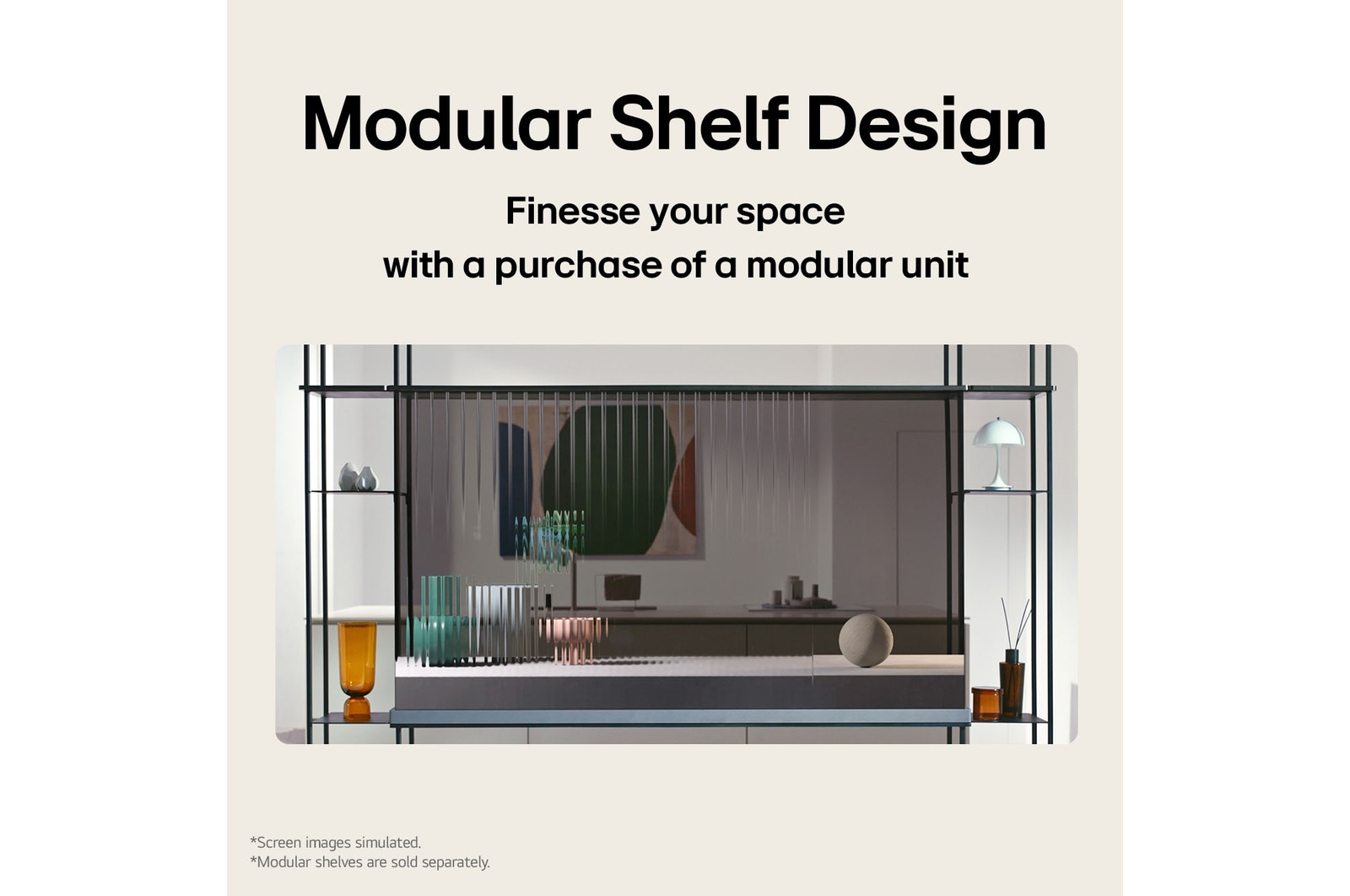 Modular Shelf Design

Finesse your space
with a purchase of a modular unit

*Screen images simulated.
*Modular shelves are sold separately.